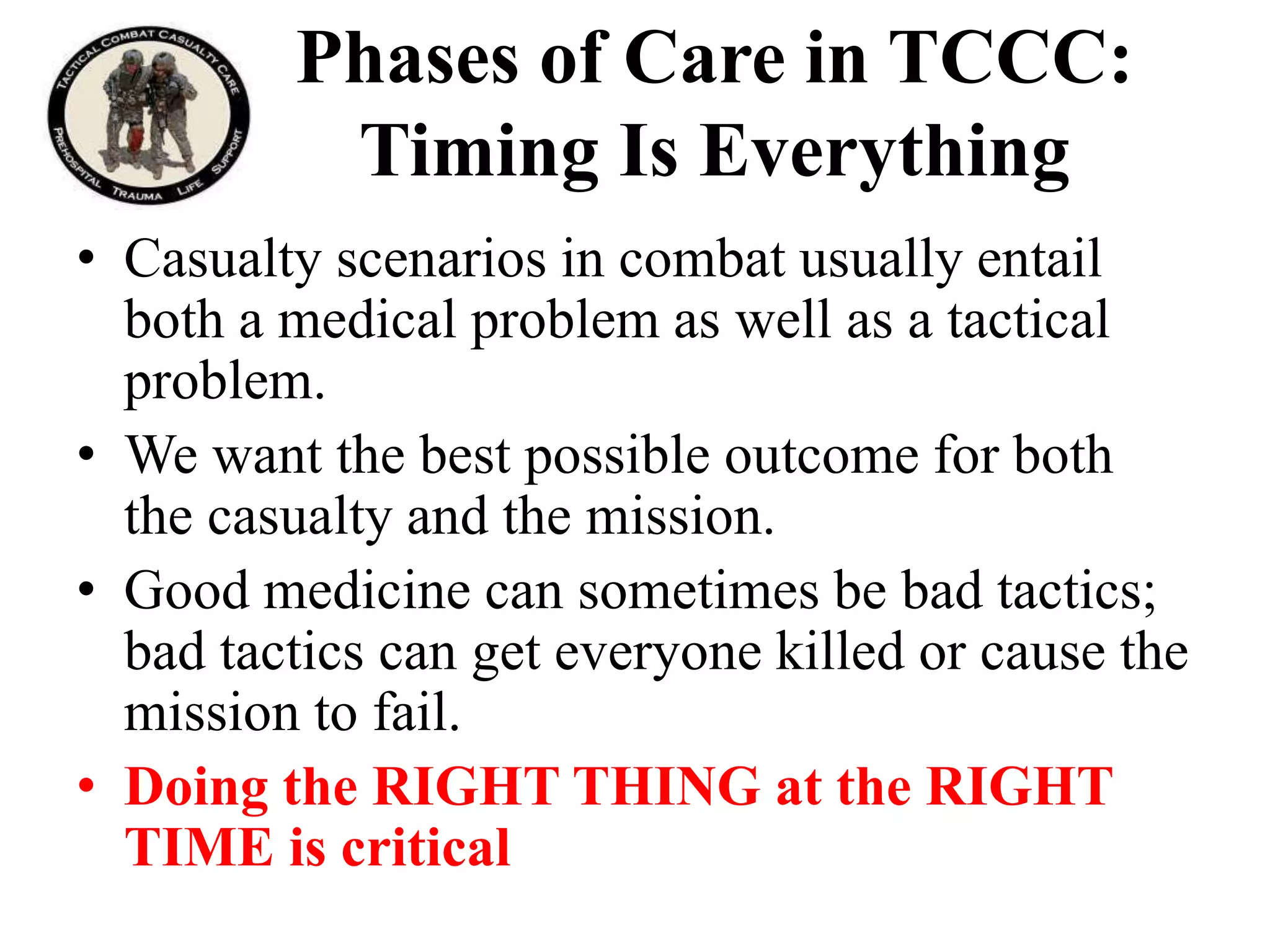 TACTICAL COMBAT CASUALTY CARE
PREHOSPITAL TRAUMA LIFE SUPPORT

Phases of Care in TCCC: Timing Is Everything

• Casualty scenarios in combat usually entail both a medical problem as well as a tactical problem.

• We want the best possible outcome for both the casualty and the mission.

• Good medicine can sometimes be bad tactics; bad tactics can get everyone killed or cause the mission to fail.

• Doing the RIGHT THING at the RIGHT TIME is critical